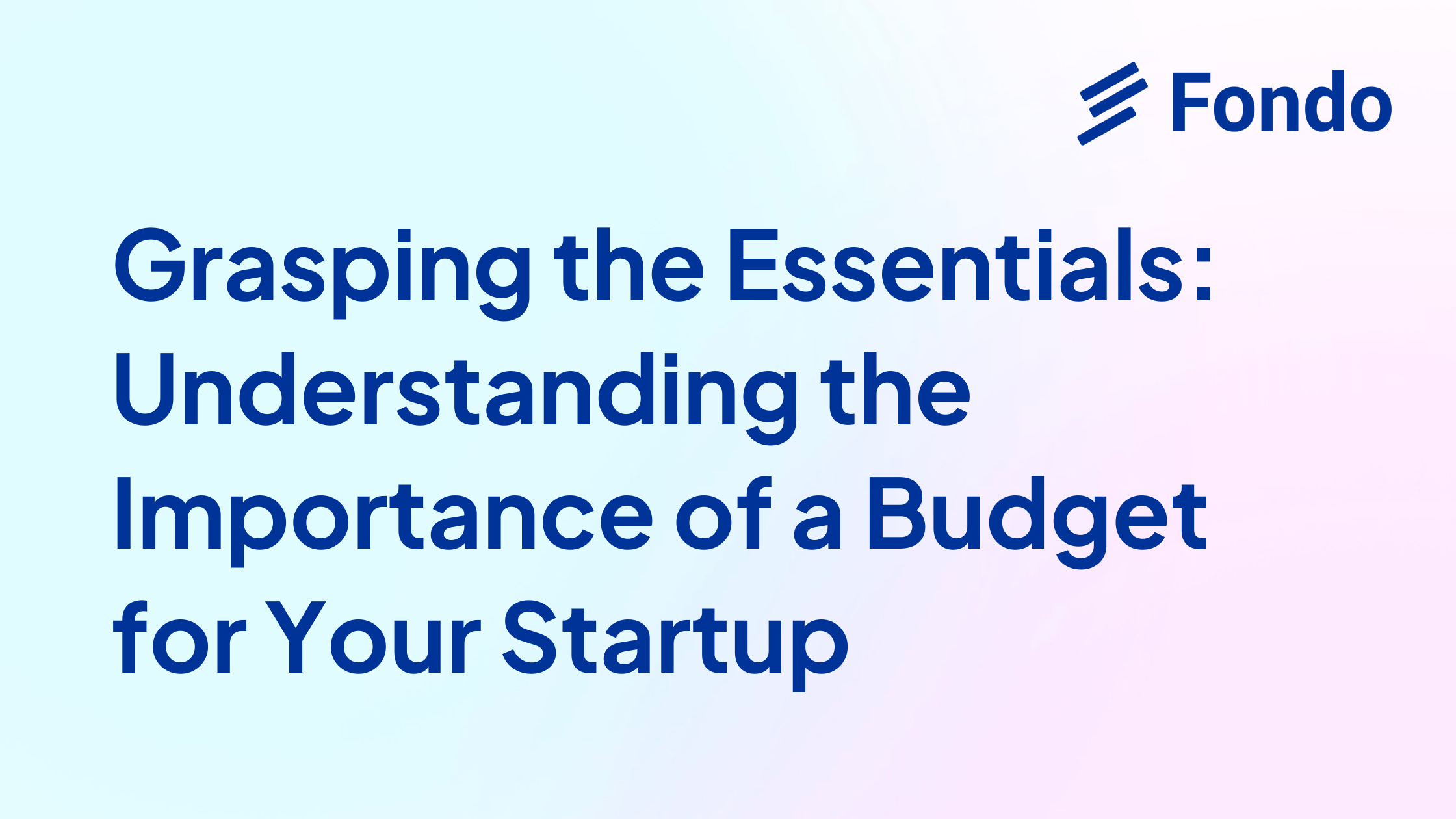 Fondo

Grasping the Essentials: Understanding the Importance of a Budget for Your Startup